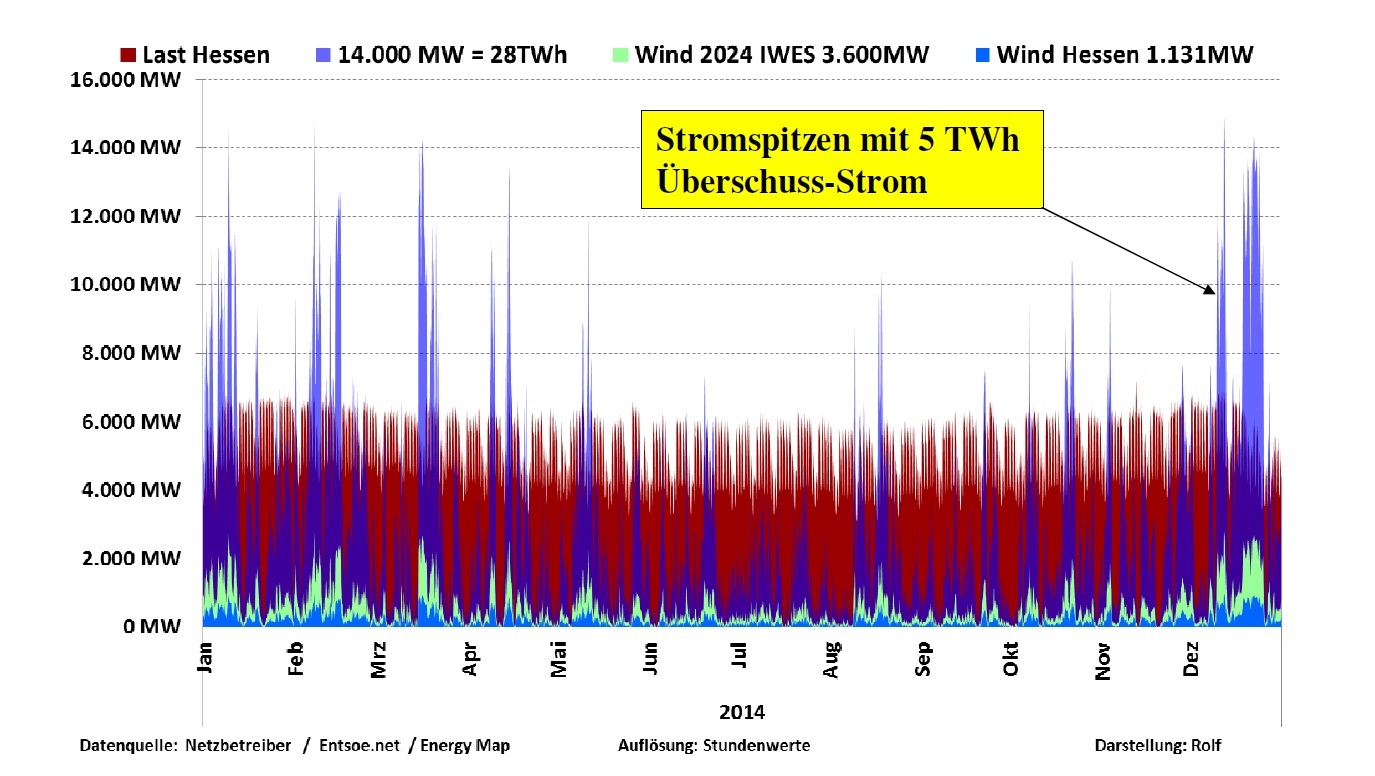 Last Hessen    14.000 MW = 28TWh    Wind 2024 IWES 3.600MW    Wind Hessen 1.131MW

16.000 MW
14.000 MW
12.000 MW
10.000 MW
8.000 MW
6.000 MW
4.000 MW
2.000 MW
0 MW

Stromspitzen mit 5 TWh Überschuss-Strom

Jan
Feb
Mrz
Apr
Mai
Jun
Jul
Aug
Sep
Okt
Nov
Dez

2014

Datenquelle: Netzbetreiber / Entsoe.net / Energy Map    Auflösung: Stundenwerte    Darstellung: Rolf